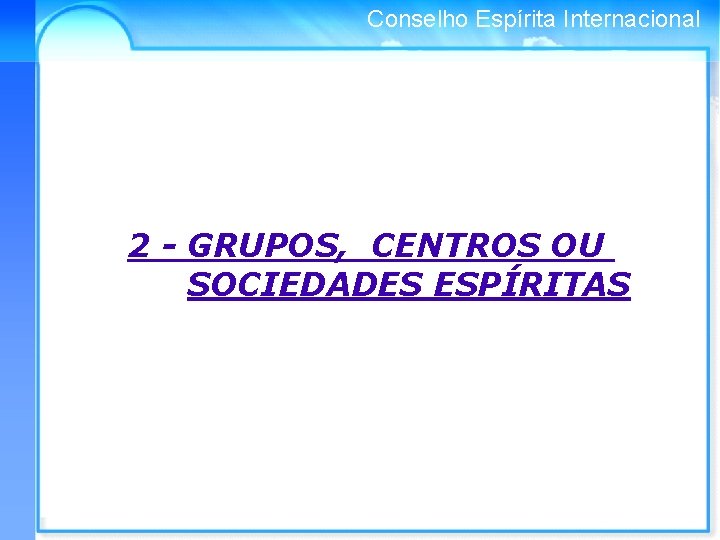 Conselho Espírita Internacional

2 - GRUPOS, CENTROS OU SOCIEDADES ESPÍRITAS